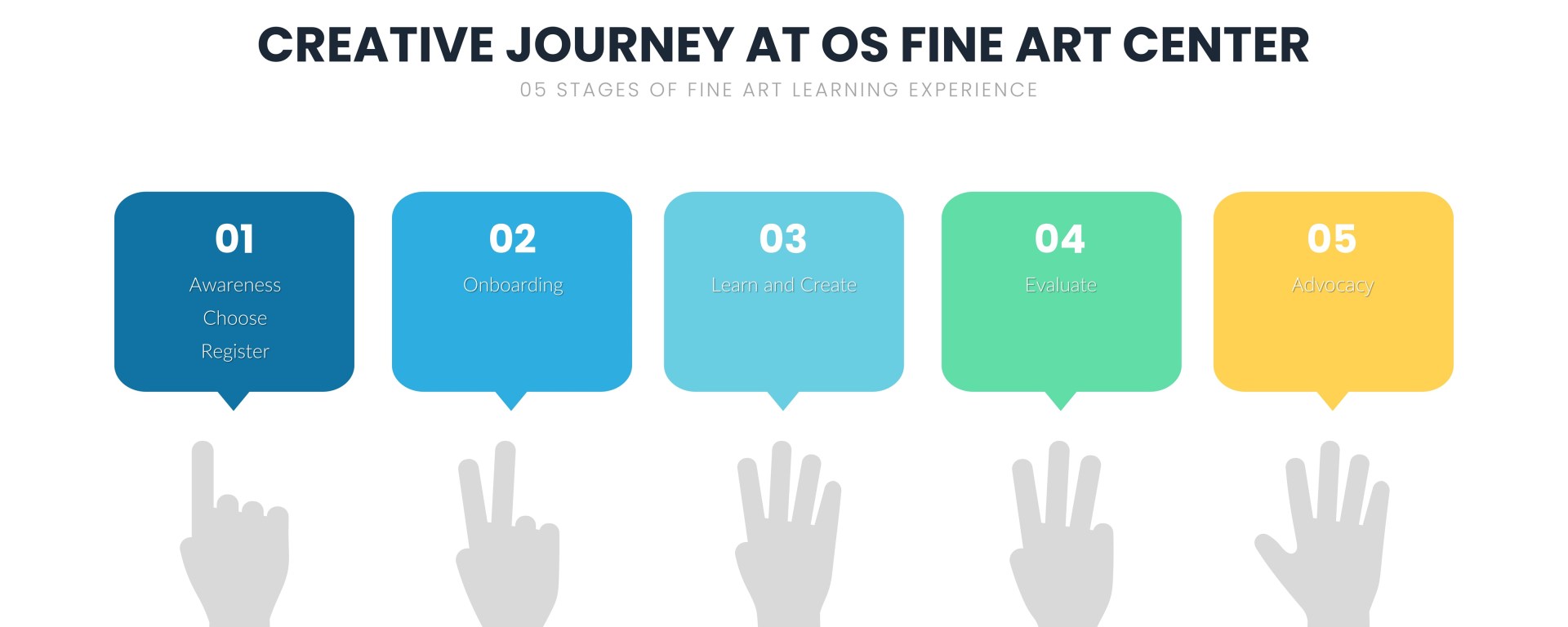 CREATIVE JOURNEY AT OS FINE ART CENTER

05 STAGES OF FINE ART LEARNING EXPERIENCE

01
Awareness
Choose
Register

02
Onboarding

03
Learn and Create

04
Evaluate

05
Advocacy